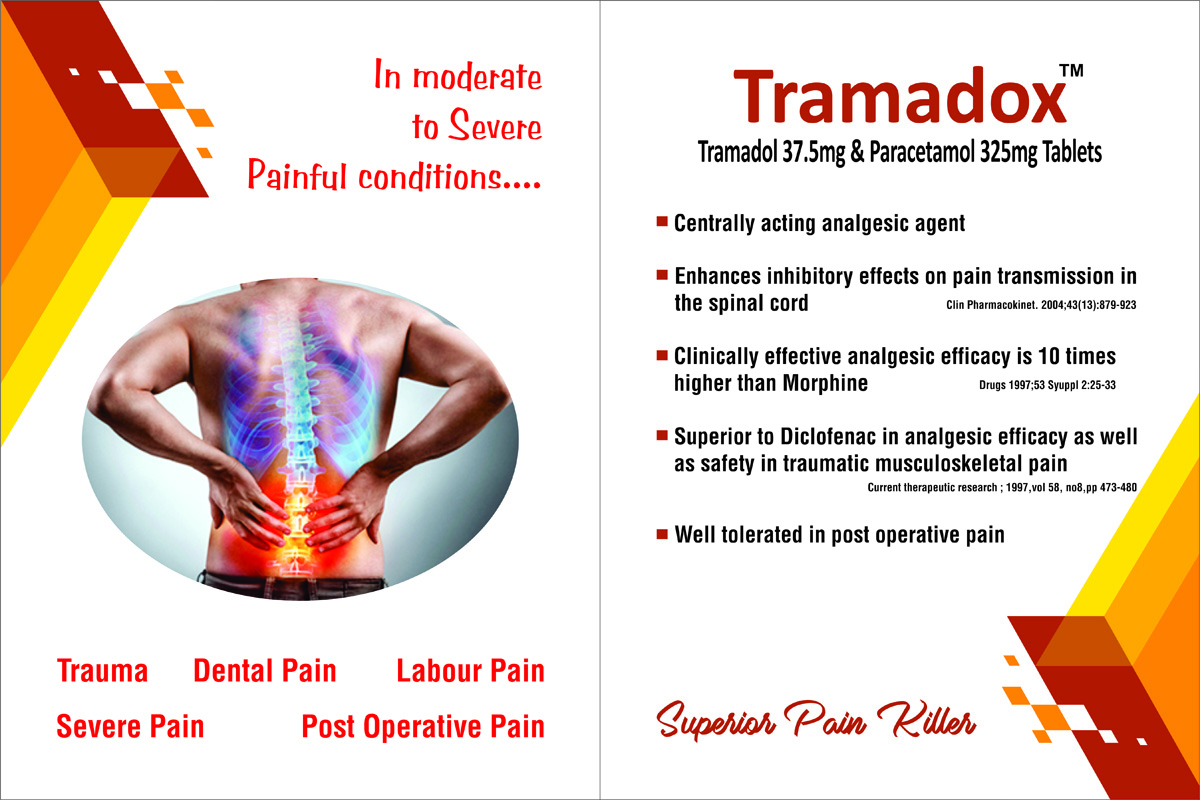 In moderate to Severe Painful conditions....

Trauma Dental Pain Labour Pain

Severe Pain Post Operative Pain

Tramadox™

Tramadol 37.5mg & Paracetamol 325mg Tablets

■ Centrally acting analgesic agent

■ Enhances inhibitory effects on pain transmission in the spinal cord Clin Pharmacokinet. 2004;43(13):879-923

■ Clinically effective analgesic efficacy is 10 times higher than Morphine Drugs 1997;53 Syuppl 2:25-33

■ Superior to Diclofenac in analgesic efficacy as well as safety in traumatic musculoskeletal pain Current therapeutic research ; 1997,vol 58, no8,pp 473-480

■ Well tolerated in post operative pain

Superior Pain Killer